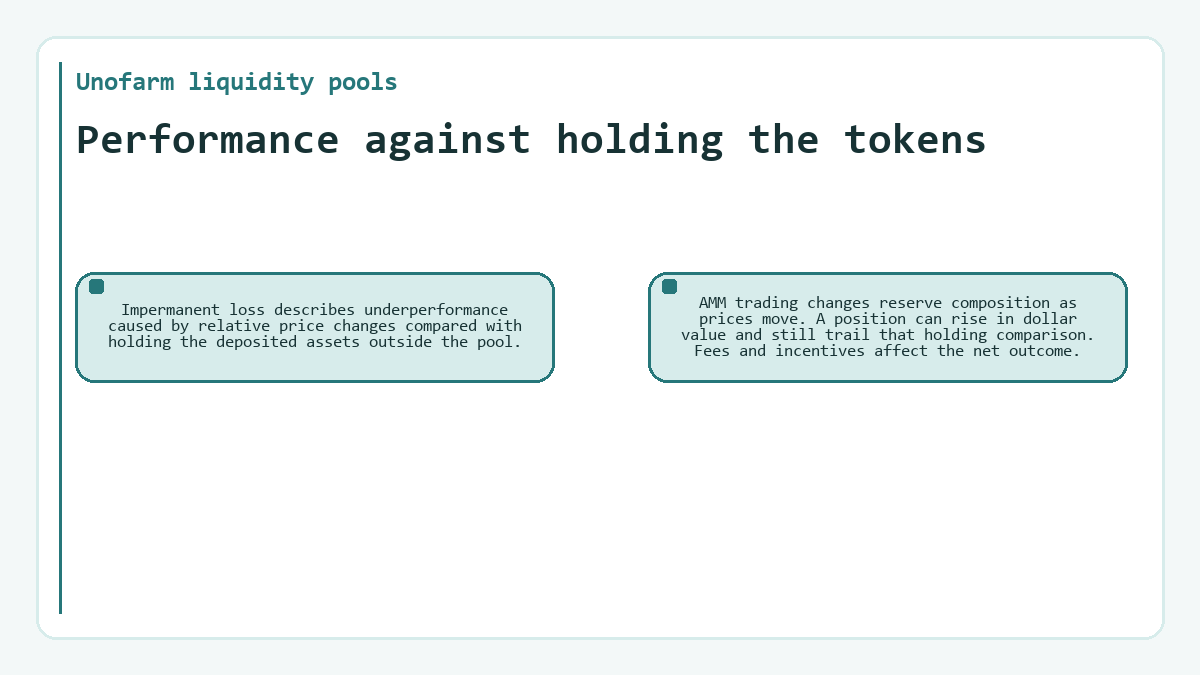 Unofarm liquidity pools

Performance against holding the tokens

Impermanent loss describes underperformance caused by relative price changes compared with holding the deposited assets outside the pool.

AMM trading changes reserve composition as prices move. A position can rise in dollar value and still trail that holding comparison. Fees and incentives affect the net outcome.